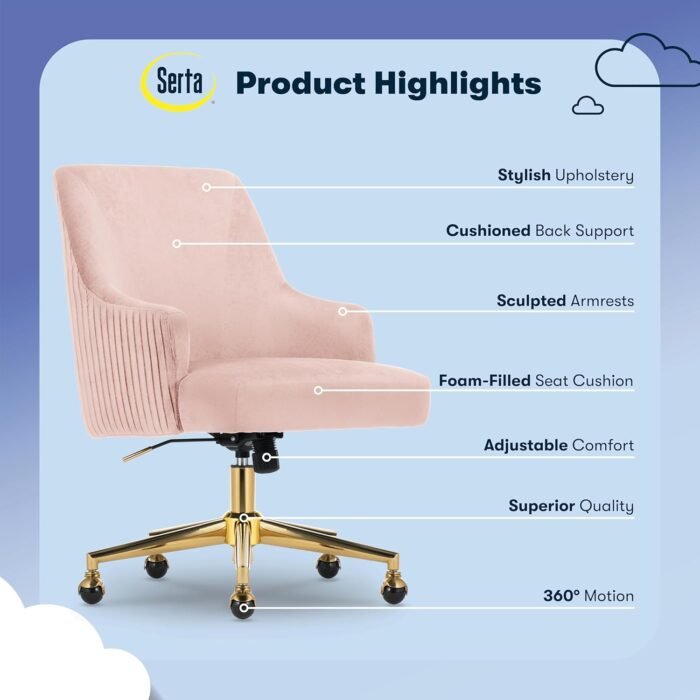 Serta

Product Highlights

Stylish Upholstery

Cushioned Back Support

Sculpted Armrests

Foam-Filled Seat Cushion

Adjustable Comfort

Superior Quality

360° Motion